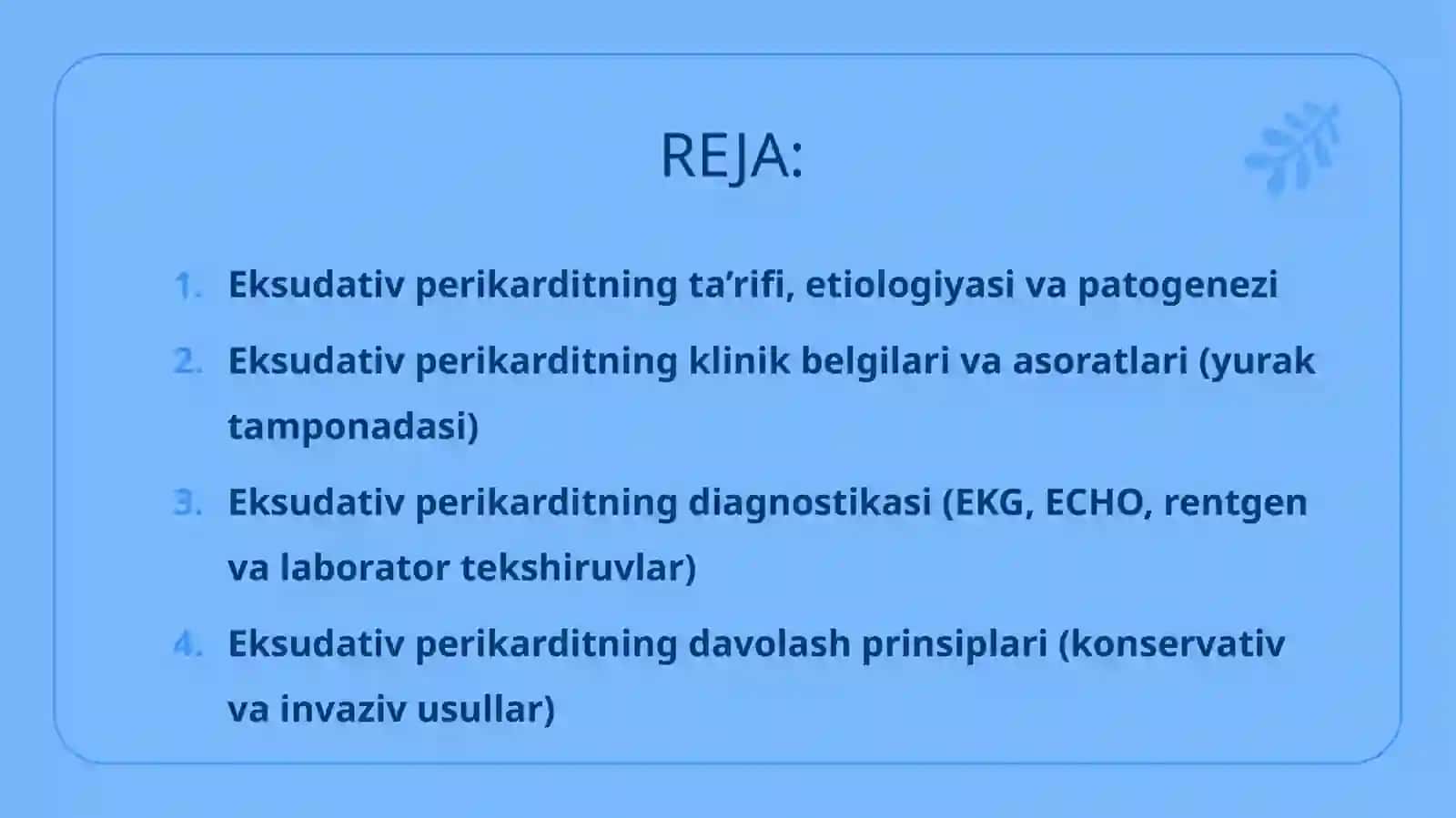 REJA:

1. Eksudativ perikarditning ta'rifi, etiologiyasi va patogenezi

2. Eksudativ perikarditning klinik belgilari va asoratlari (yurak tamponadasi)

3. Eksudativ perikarditning diagnostikasi (EKG, ECHO, rentgen va laborator tekshiruvlar)

4. Eksudativ perikarditning davolash prinsiplari (konservativ va invaziv usullar)